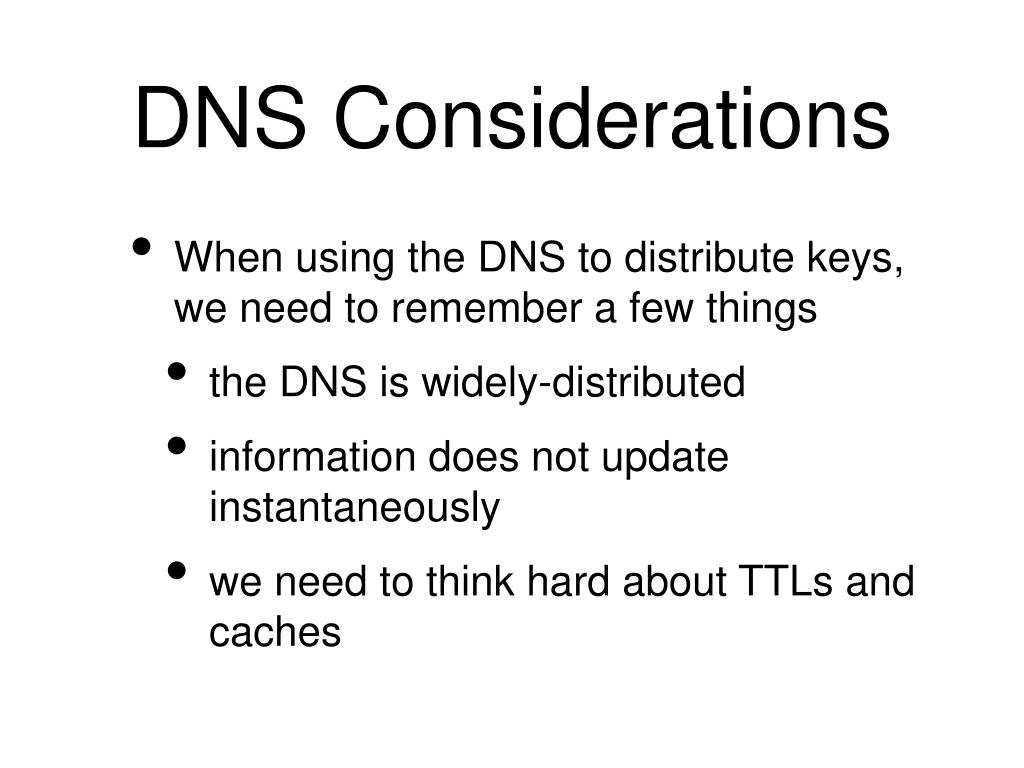 DNS Considerations

• When using the DNS to distribute keys, we need to remember a few things

  • the DNS is widely-distributed

  • information does not update instantaneously

  • we need to think hard about TTLs and caches